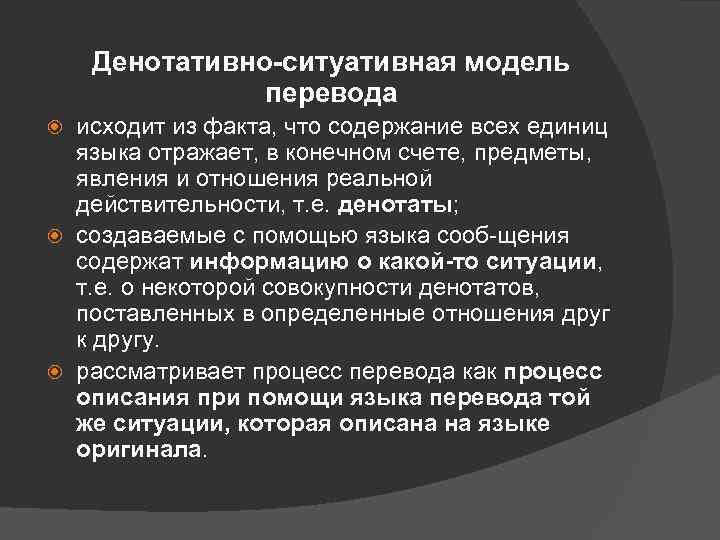 Денотативно-ситуативная модель перевода

исходит из факта, что содержание всех единиц языка отражает, в конечном счете, предметы, явления и отношения реальной действительности, т.е. денотаты;

создаваемые с помощью языка сооб-щения содержат информацию о какой-то ситуации, т.е. о некоторой совокупности денотатов, поставленных в определенные отношения друг к другу.

рассматривает процесс перевода как процесс описания при помощи языка перевода той же ситуации, которая описана на языке оригинала.